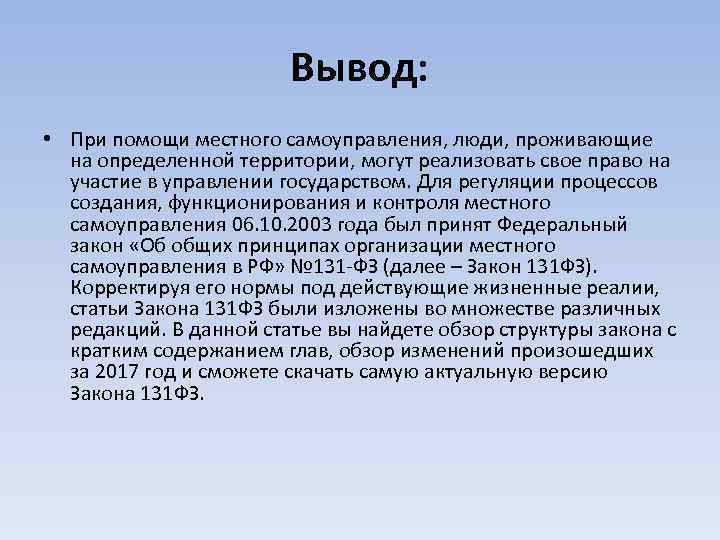 Вывод:

• При помощи местного самоуправления, люди, проживающие на определенной территории, могут реализовать свое право на участие в управлении государством. Для регуляции процессов создания, функционирования и контроля местного самоуправления 06.10.2003 года был принят Федеральный закон «Об общих принципах организации местного самоуправления в РФ» №131-ФЗ (далее – Закон 131ФЗ). Корректируя его нормы под действующие жизненные реалии, статьи Закона 131ФЗ были изложены во множестве различных редакций. В данной статье вы найдете обзор структуры закона с кратким содержанием глав, обзор изменений произошедших за 2017 год и сможете скачать самую актуальную версию Закона 131ФЗ.